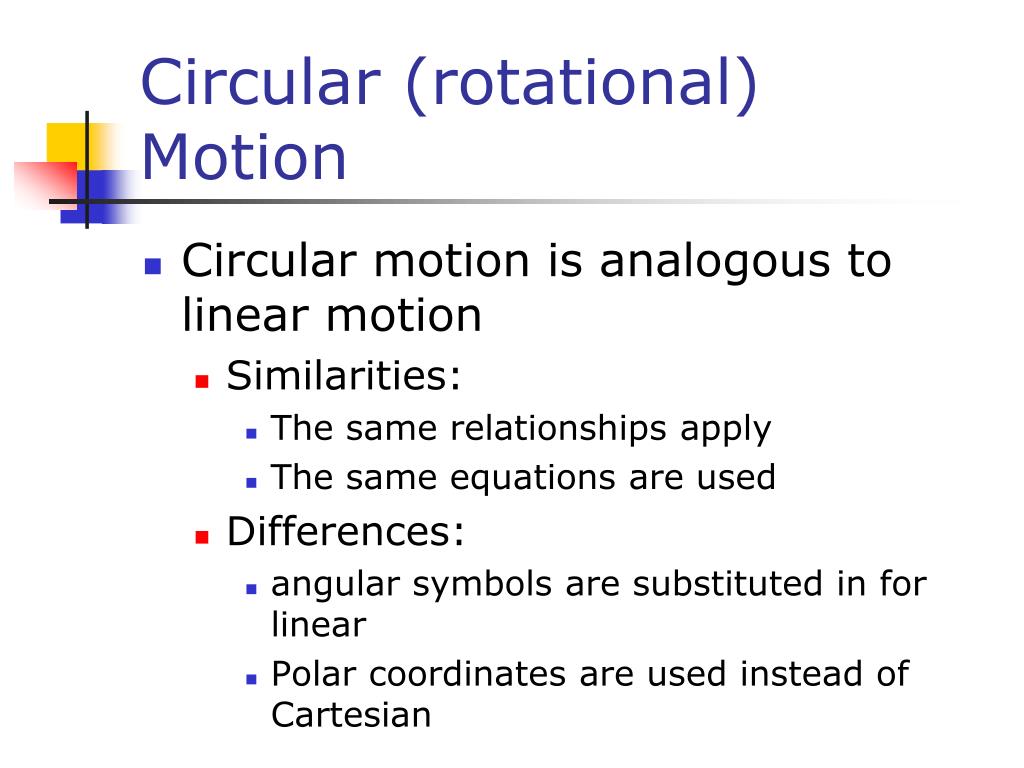 Circular (rotational) Motion

- Circular motion is analogous to linear motion
  - Similarities:
    - The same relationships apply
    - The same equations are used
  - Differences:
    - angular symbols are substituted in for linear
    - Polar coordinates are used instead of Cartesian